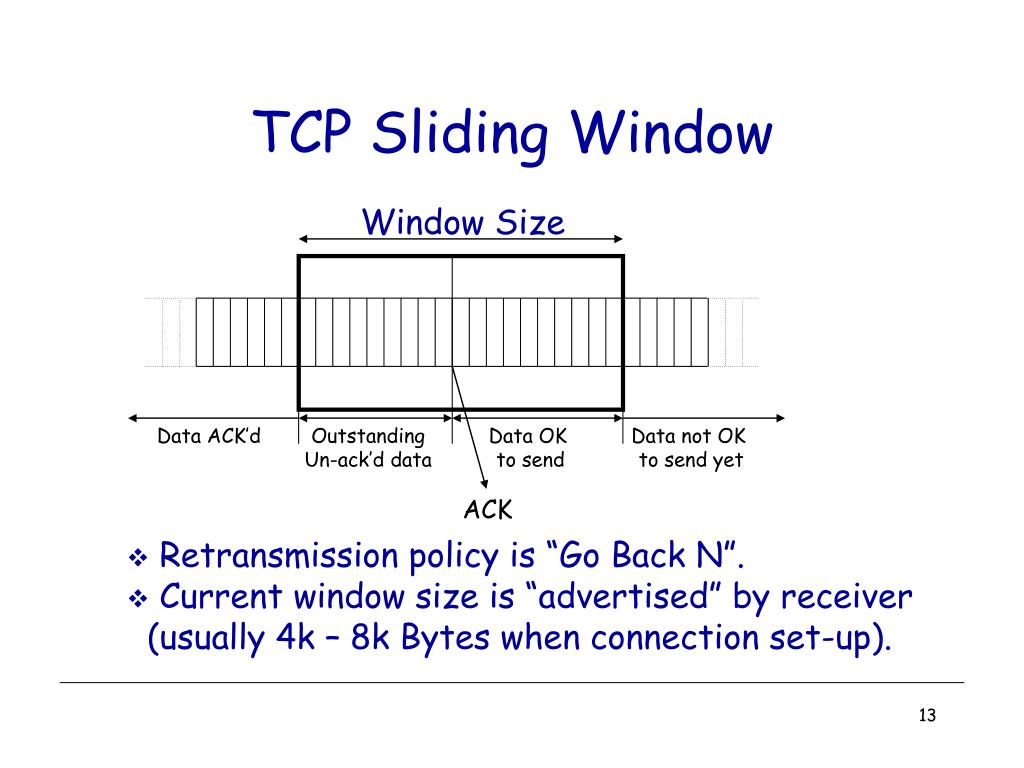 TCP Sliding Window

Window Size

Data ACK'd

Outstanding Un-ack'd data

Data OK to send

Data not OK to send yet

ACK

❖ Retransmission policy is "Go Back N".
❖ Current window size is "advertised" by receiver (usually 4k – 8k Bytes when connection set-up).

13